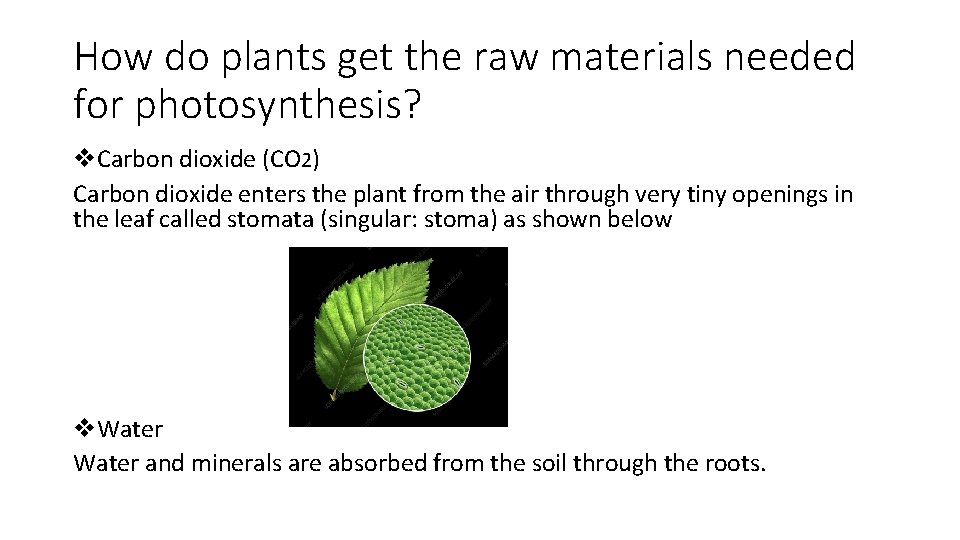 How do plants get the raw materials needed for photosynthesis?

❖Carbon dioxide ($CO_2$)

Carbon dioxide enters the plant from the air through very tiny openings in the leaf called stomata (singular: stoma) as shown below

❖Water

Water and minerals are absorbed from the soil through the roots.